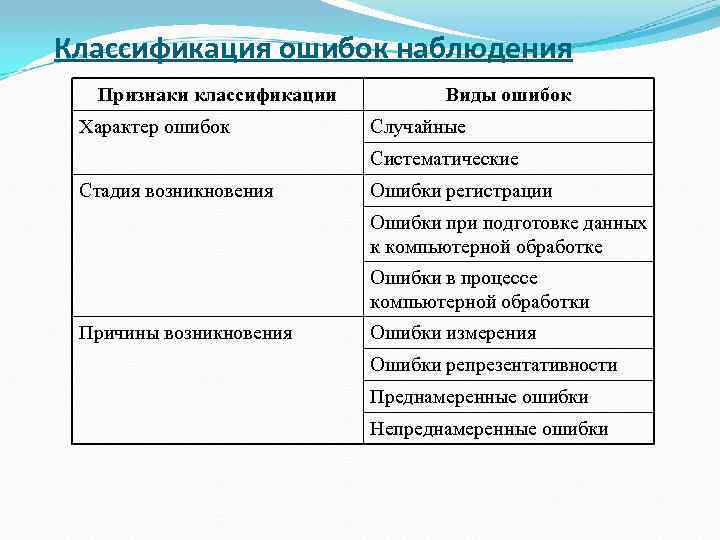 Классификация ошибок наблюдения

| Признаки классификации | Виды ошибок |
|---|---|
| Характер ошибок | Случайные |
| | Систематические |
| Стадия возникновения | Ошибки регистрации |
| | Ошибки при подготовке данных к компьютерной обработке |
| | Ошибки в процессе компьютерной обработки |
| Причины возникновения | Ошибки измерения |
| | Ошибки репрезентативности |
| | Преднамеренные ошибки |
| | Непреднамеренные ошибки |